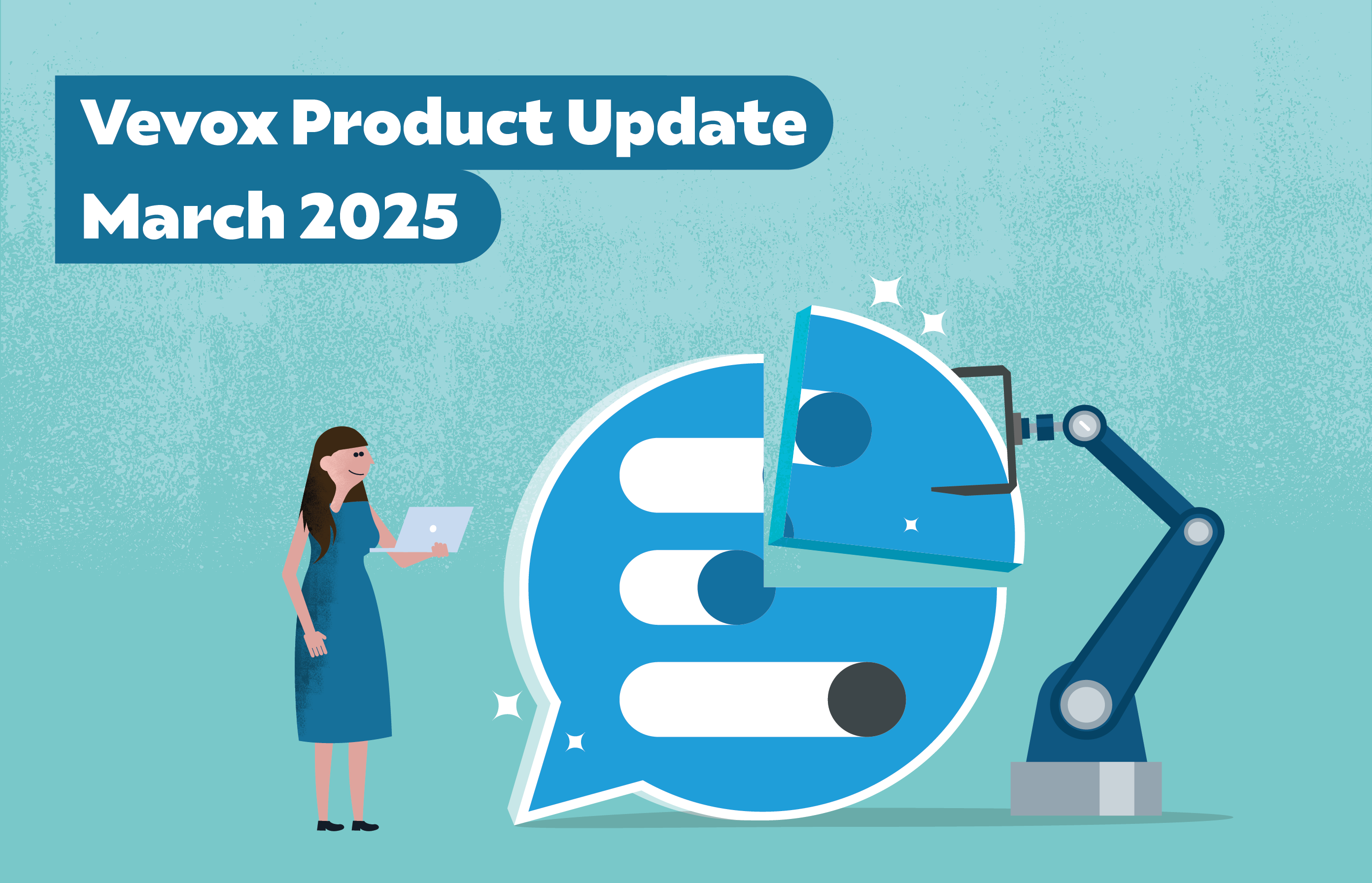 Vevox Product Update
March 2025